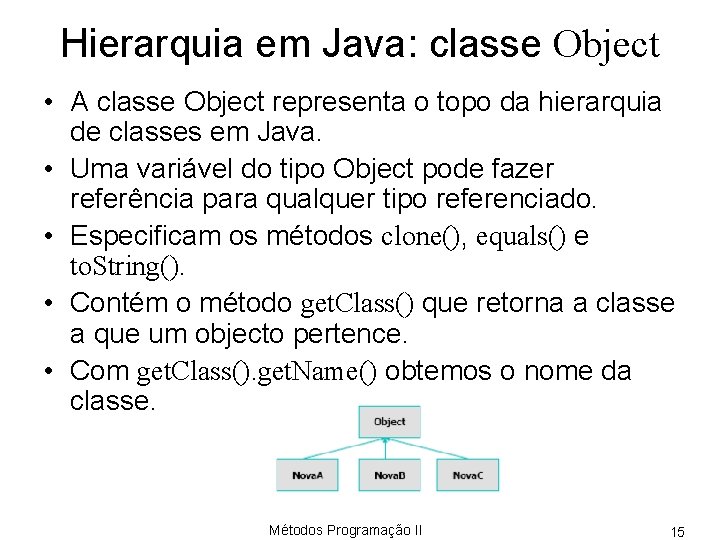 Hierarquia em Java: classe Object

• A classe Object representa o topo da hierarquia de classes em Java.
• Uma variável do tipo Object pode fazer referência para qualquer tipo referenciado.
• Especificam os métodos clone(), equals() e toString().
• Contém o método getClass() que retorna a classe a que um objecto pertence.
• Com getClass().getName() obtemos o nome da classe.

Object

NovaA NovaB NovaC

Métodos Programação II

15